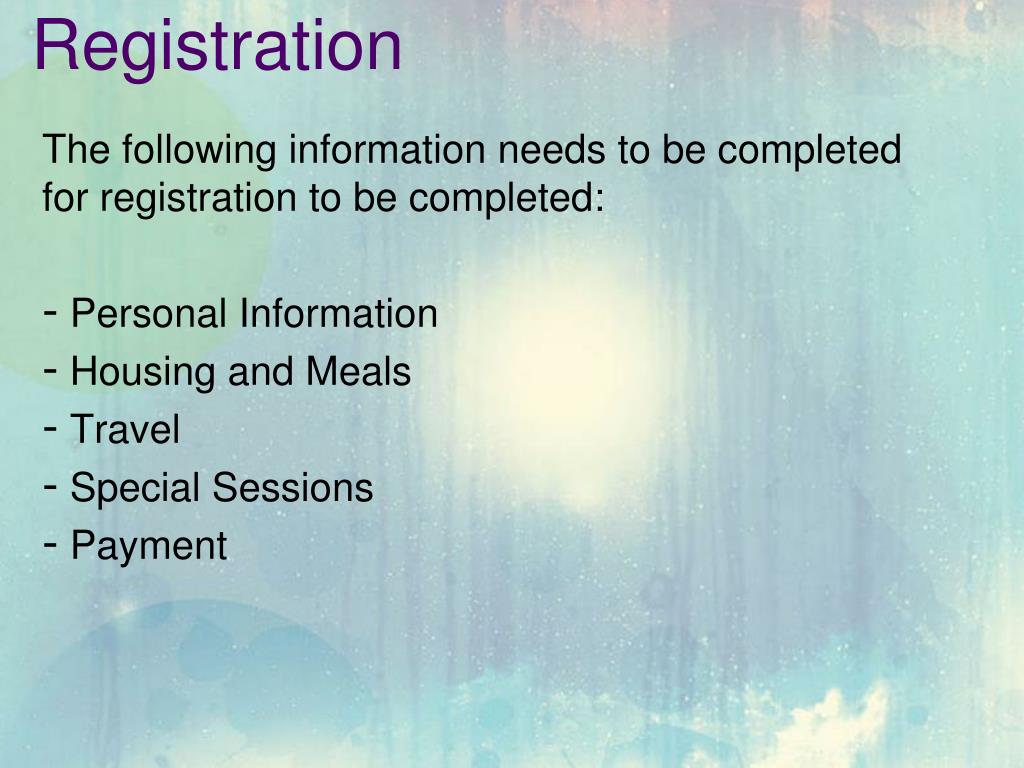 Registration

The following information needs to be completed for registration to be completed:

- Personal Information
- Housing and Meals
- Travel
- Special Sessions
- Payment